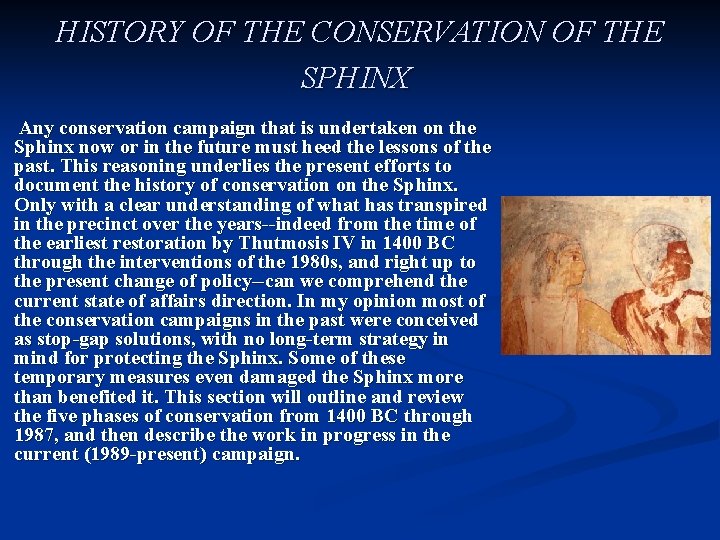 HISTORY OF THE CONSERVATION OF THE SPHINX

Any conservation campaign that is undertaken on the Sphinx now or in the future must heed the lessons of the past. This reasoning underlies the present efforts to document the history of conservation on the Sphinx. Only with a clear understanding of what has transpired in the precinct over the years--indeed from the time of the earliest restoration by Thutmosis IV in 1400 BC through the interventions of the 1980s, and right up to the present change of policy--can we comprehend the current state of affairs direction. In my opinion most of the conservation campaigns in the past were conceived as stop-gap solutions, with no long-term strategy in mind for protecting the Sphinx. Some of these temporary measures even damaged the Sphinx more than benefited it. This section will outline and review the five phases of conservation from 1400 BC through 1987, and then describe the work in progress in the current (1989-present) campaign.